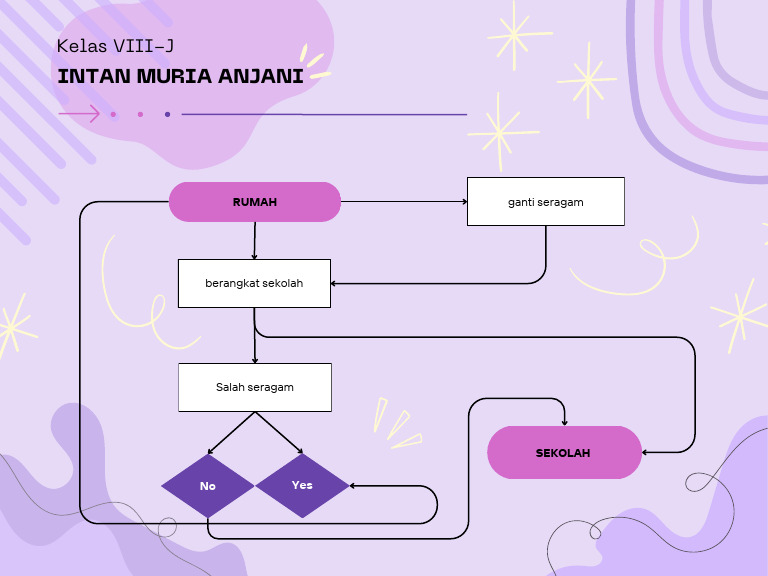 Kelas VIII-J
INTAN MURIA ANJANI

RUMAH

ganti seragam

berangkat sekolah

Salah seragam

No

Yes

SEKOLAH